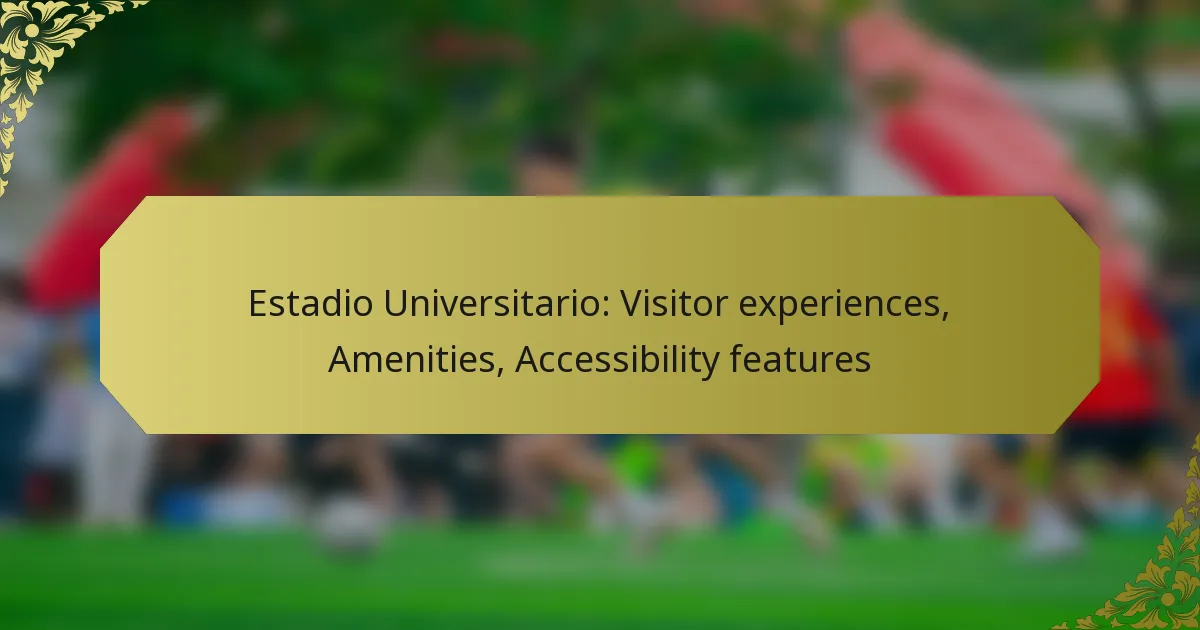 Estadio Universitario: Visitor experiences, Amenities, Accessibility features